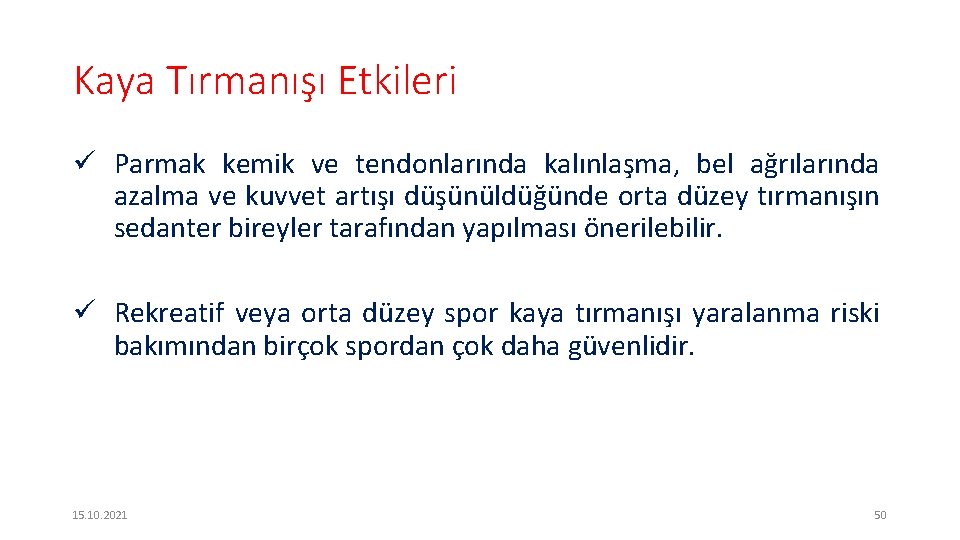 Kaya Tırmanışı Etkileri

✓ Parmak kemik ve tendonlarında kalınlaşma, bel ağrılarında azalma ve kuvvet artışı düşünüldüğünde orta düzey tırmanışın sedanter bireyler tarafından yapılması önerilebilir.

✓ Rekreatif veya orta düzey spor kaya tırmanışı yaralanma riski bakımından birçok spordan çok daha güvenlidir.

15.10.2021

50